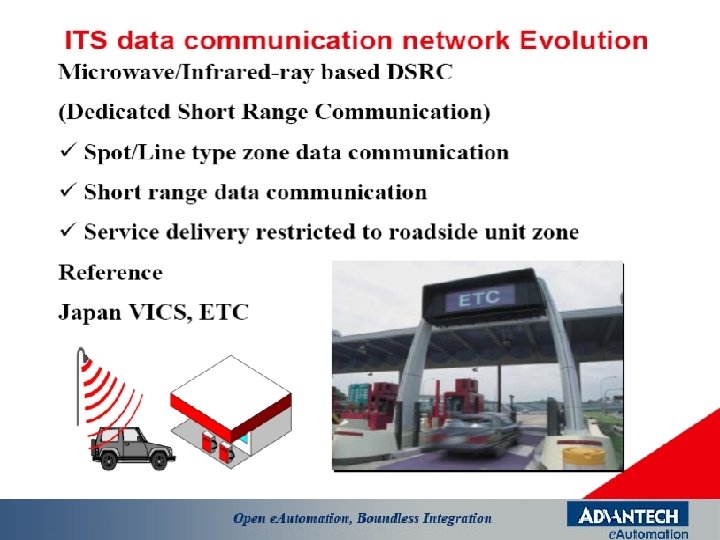 ITS data communication network Evolution

Microwave/Infrared-ray based DSRC

(Dedicated Short Range Communication)

✓ Spot/Line type zone data communication

✓ Short range data communication

✓ Service delivery restricted to roadside unit zone

Reference

Japan VICS, ETC

ETC

Open eAutomation, Boundless Integration

ADVANTECH
eAutomation